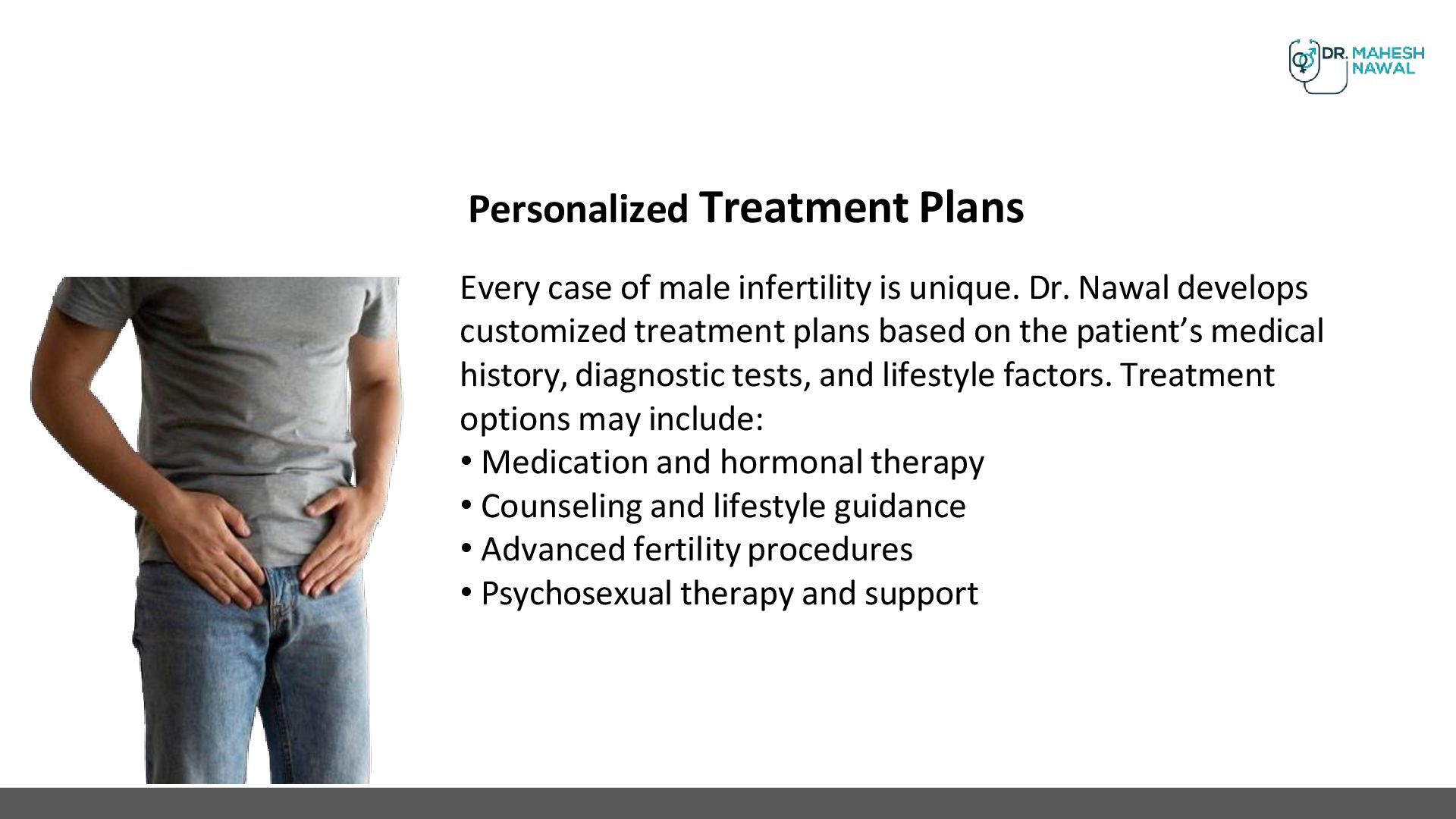 DR. MAHESH NAWAL

Personalized Treatment Plans

Every case of male infertility is unique. Dr. Nawal develops customized treatment plans based on the patient’s medical history, diagnostic tests, and lifestyle factors. Treatment options may include:

• Medication and hormonal therapy
• Counseling and lifestyle guidance
• Advanced fertility procedures
• Psychosexual therapy and support